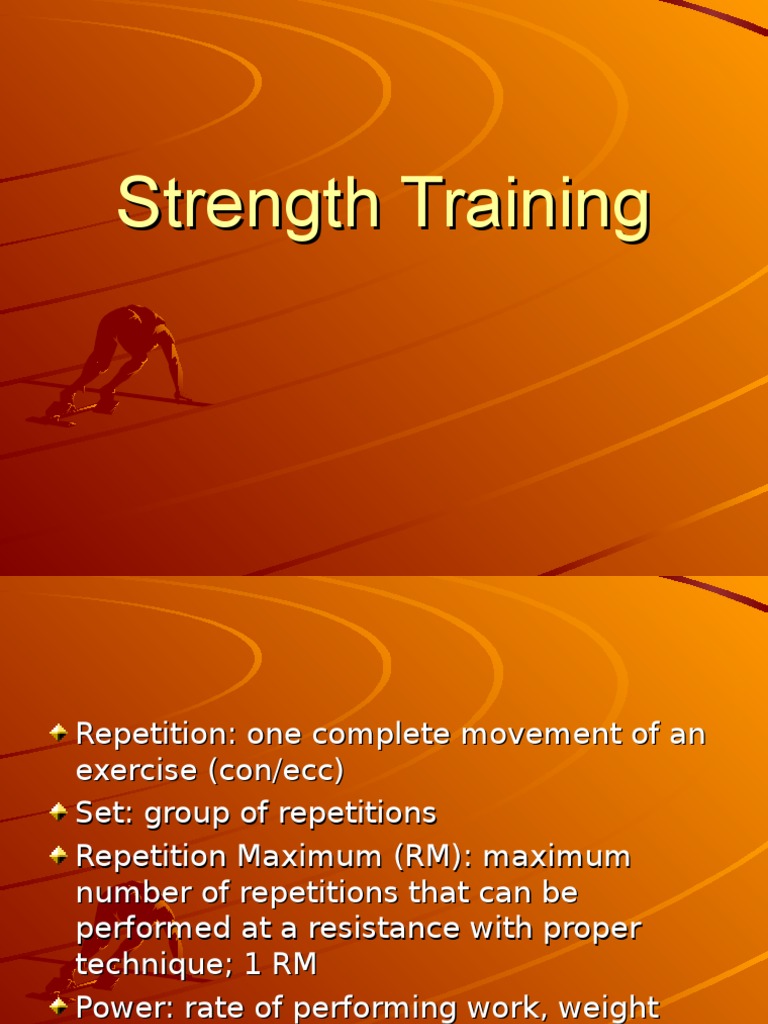 Strength Training

Repetition: one complete movement of an exercise (con/ecc)

Set: group of repetitions

Repetition Maximum (RM): maximum number of repetitions that can be performed at a resistance with proper technique; 1 RM

Power: rate of performing work, weight